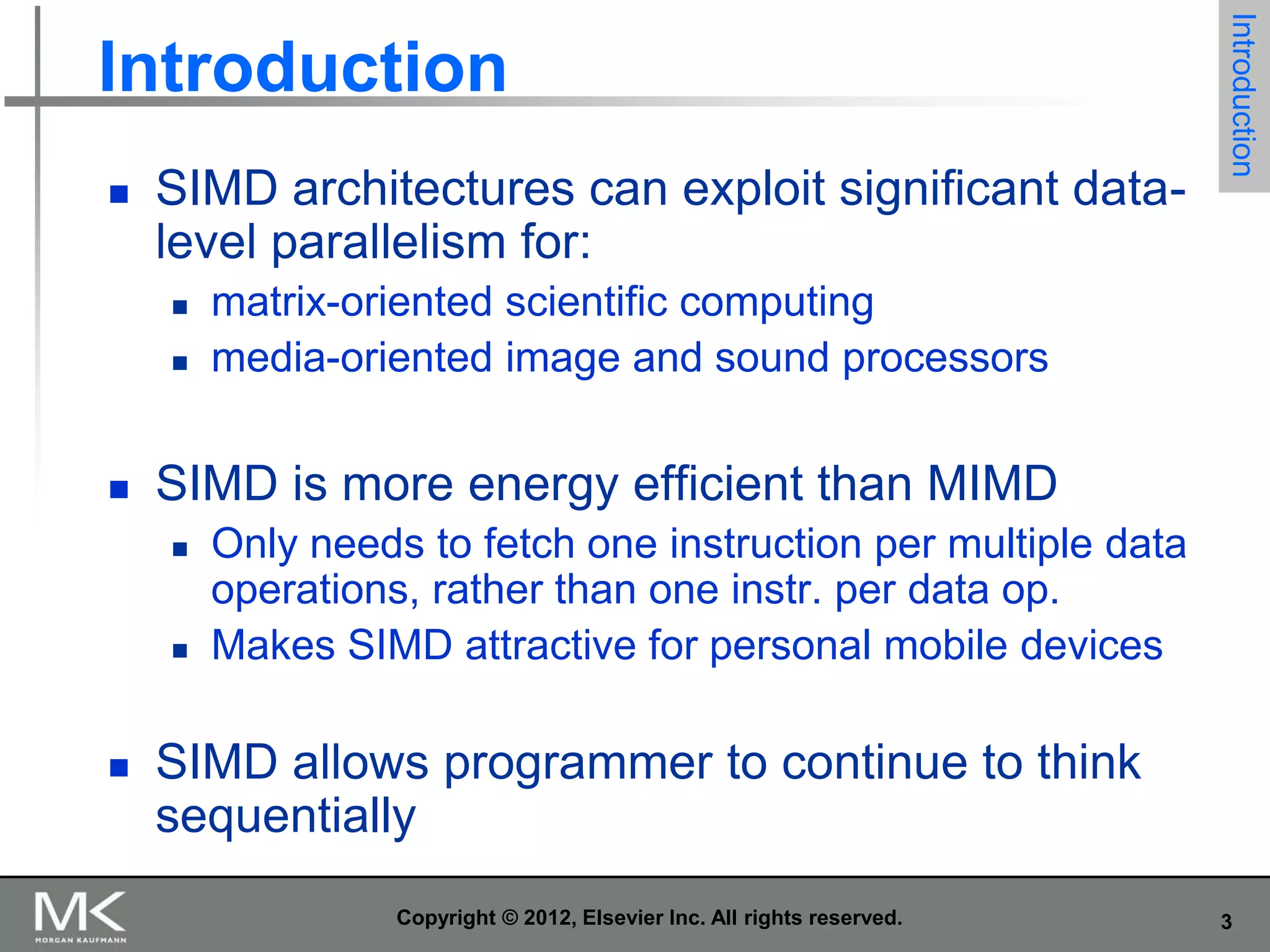 Introduction

Introduction

- SIMD architectures can exploit significant data-level parallelism for:
  - matrix-oriented scientific computing
  - media-oriented image and sound processors

- SIMD is more energy efficient than MIMD
  - Only needs to fetch one instruction per multiple data operations, rather than one instr. per data op.
  - Makes SIMD attractive for personal mobile devices

- SIMD allows programmer to continue to think sequentially

MK MORGAN KAUFMANN

Copyright © 2012, Elsevier Inc. All rights reserved.

3